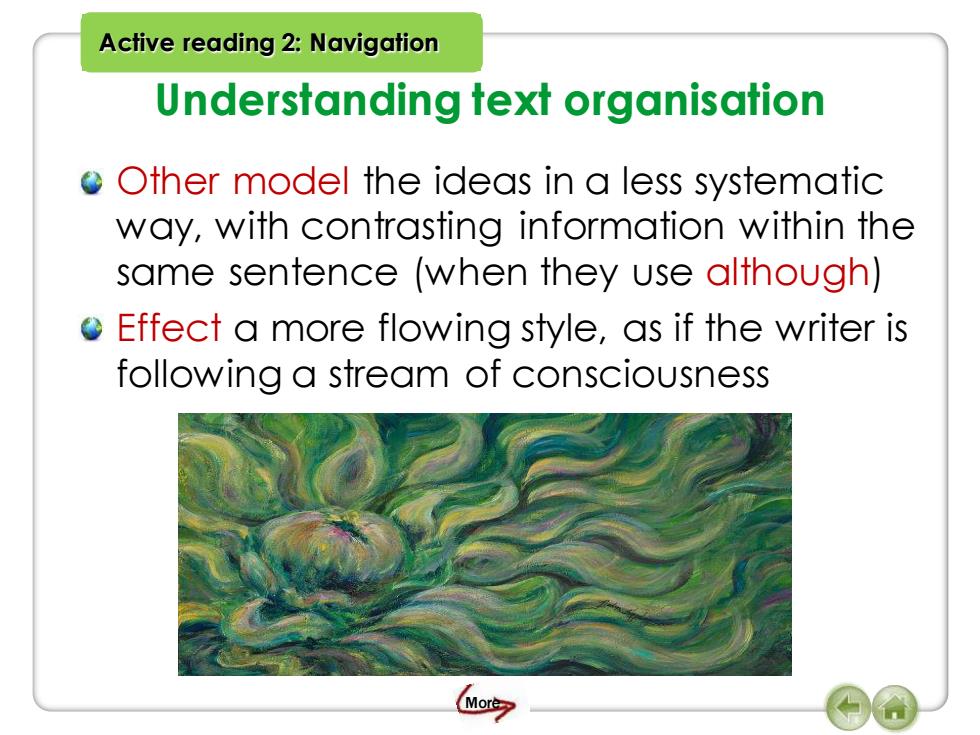 Active reading 2: Navigation

Understanding text organisation

Other model the ideas in a less systematic way, with contrasting information within the same sentence (when they use although)

Effect a more flowing style, as if the writer is following a stream of consciousness

More